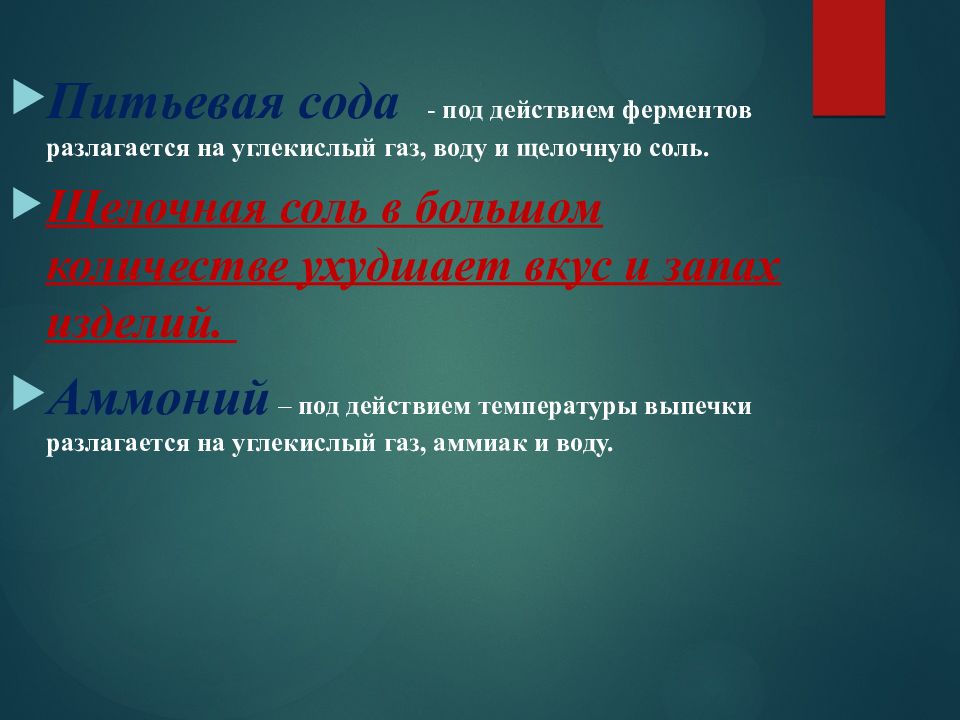 Питьевая сода - под действием ферментов разлагается на углекислый газ, воду и щелочную соль.

Щелочная соль в большом количестве ухудшает вкус и запах изделий.

Аммоний – под действием температуры выпечки разлагается на углекислый газ, аммиак и воду.